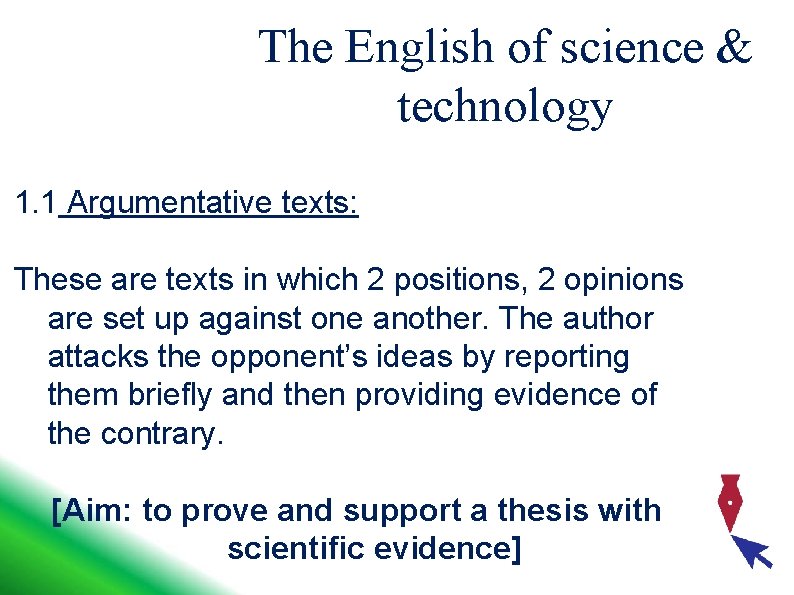 The English of science & technology

1.1 Argumentative texts:

These are texts in which 2 positions, 2 opinions are set up against one another. The author attacks the opponent’s ideas by reporting them briefly and then providing evidence of the contrary.

[Aim: to prove and support a thesis with scientific evidence]